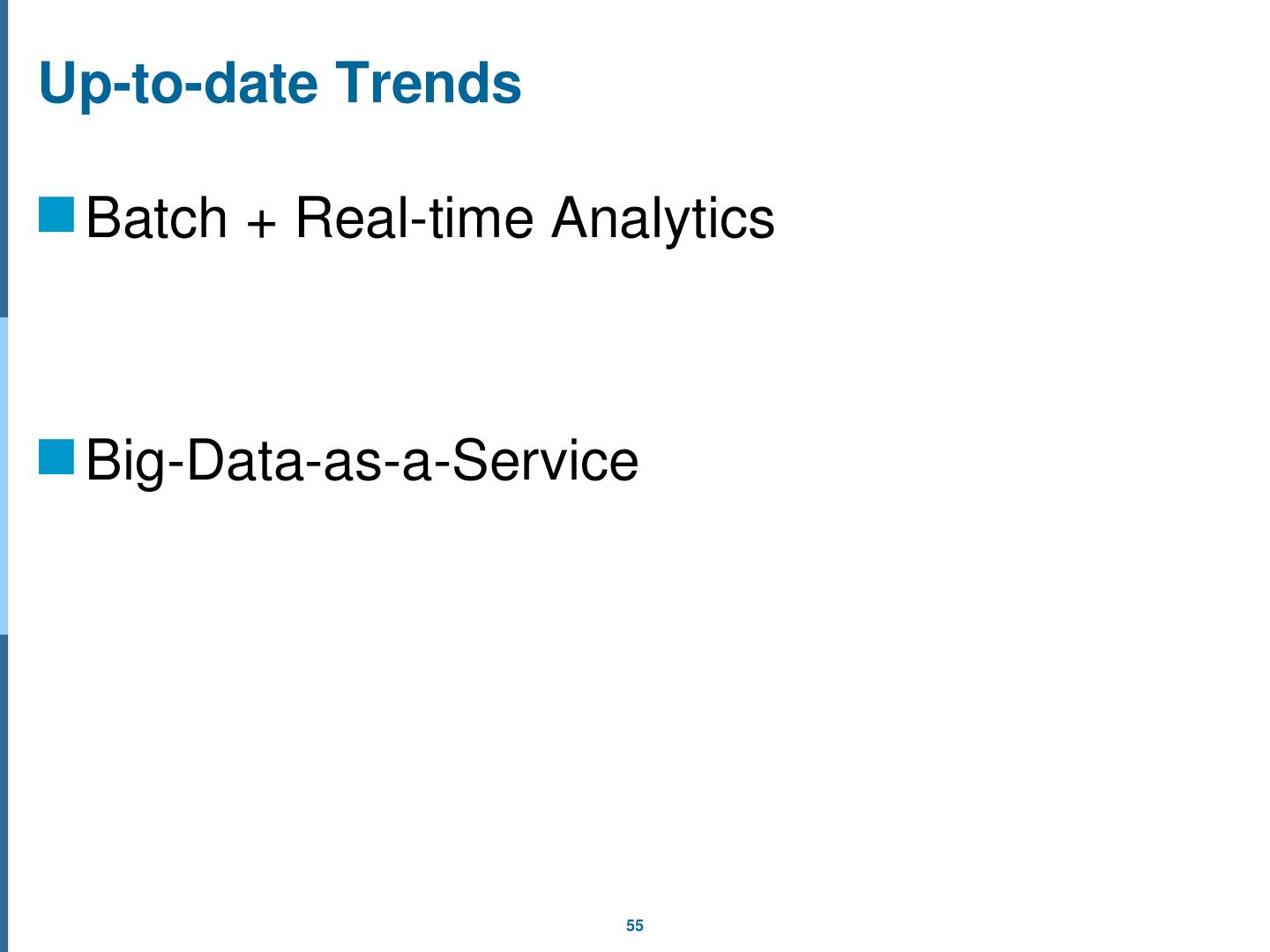 Up-to-date Trends

Batch + Real-time Analytics

Big-Data-as-a-Service

55